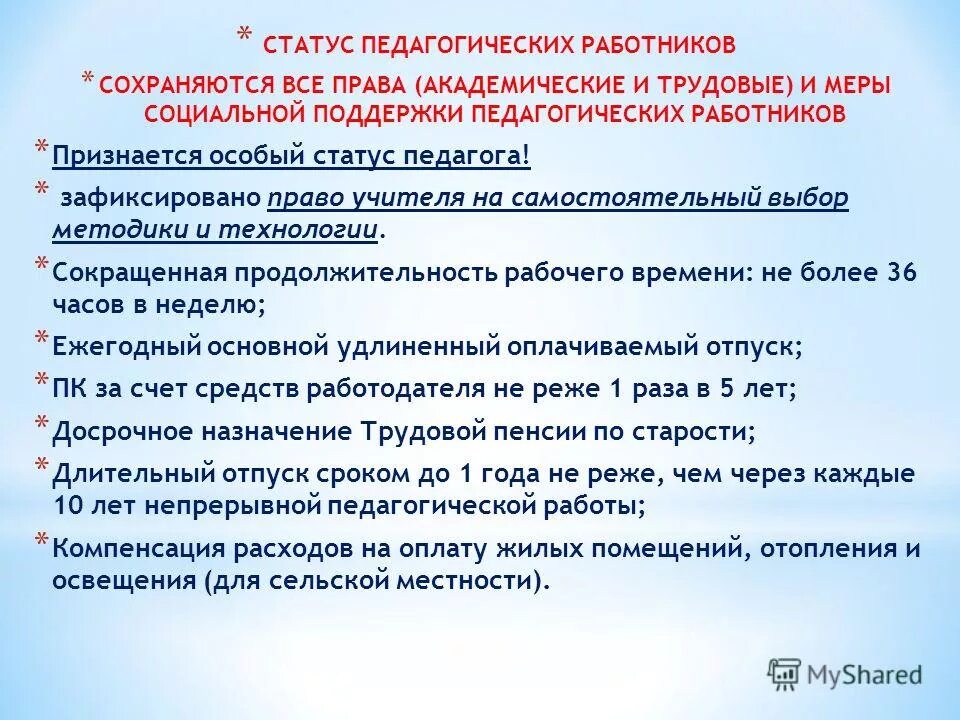 * СТАТУС ПЕДАГОГИЧЕСКИХ РАБОТНИКОВ

* СОХРАНЯЮТСЯ ВСЕ ПРАВА (АКАДЕМИЧЕСКИЕ И ТРУДОВЫЕ) И МЕРЫ СОЦИАЛЬНОЙ ПОДДЕРЖКИ ПЕДАГОГИЧЕСКИХ РАБОТНИКОВ

* Признается особый статус педагога!

* зафиксировано право учителя на самостоятельный выбор методики и технологии.

* Сокращенная продолжительность рабочего времени: не более 36 часов в неделю;

* Ежегодный основной удлиненный оплачиваемый отпуск;

* ПК за счет средств работодателя не реже 1 раза в 5 лет;

* Досрочное назначение Трудовой пенсии по старости;

* Длительный отпуск сроком до 1 года не реже, чем через каждые 10 лет непрерывной педагогической работы;

* Компенсация расходов на оплату жилых помещений, отопления и освещения (для сельской местности).

MyShared